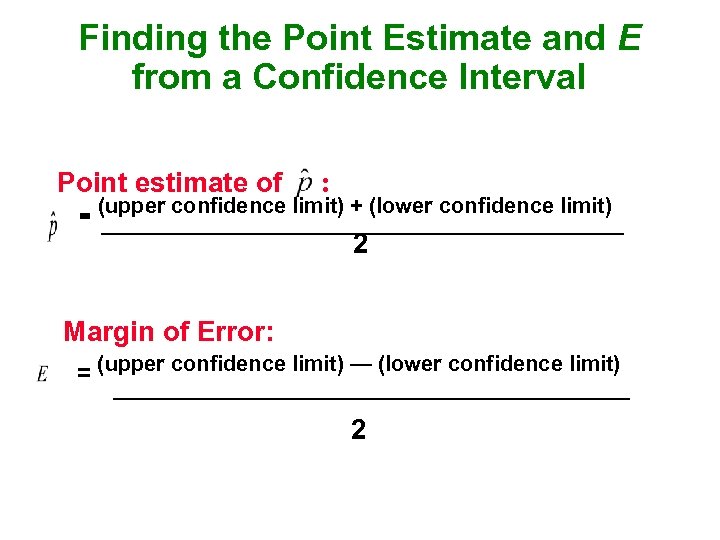 Finding the Point Estimate and $E$ from a Confidence Interval

Point estimate of $\hat{p}$ :

$\hat{p} = \frac{\text{(upper confidence limit) + (lower confidence limit)}}{2}$

Margin of Error:

$E = \frac{\text{(upper confidence limit) — (lower confidence limit)}}{2}$